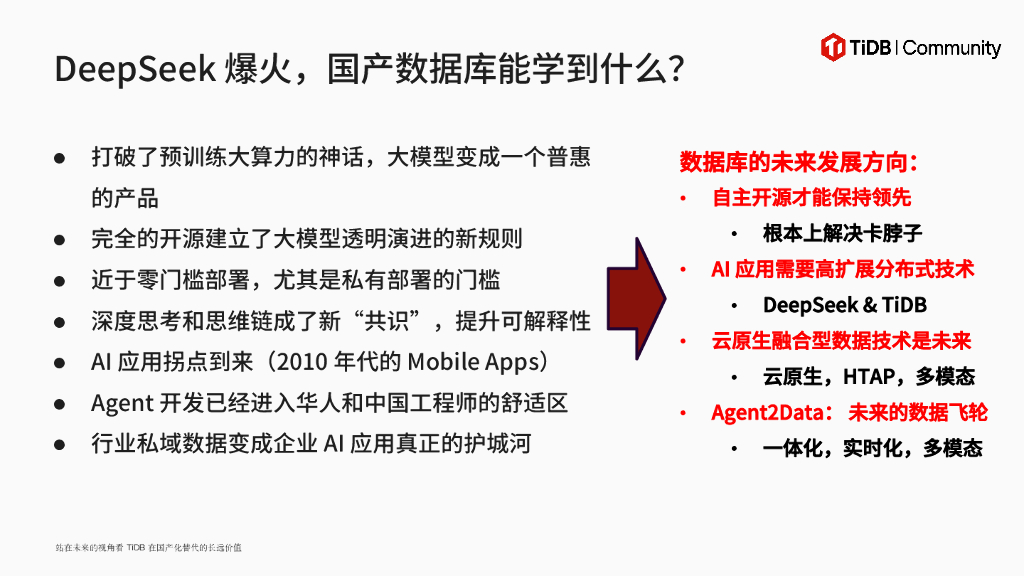 DeepSeek 爆火，国产数据库能学到什么？

TiDB | Community

● 打破了预训练大算力的神话，大模型变成一个普惠的产品
● 完全的开源建立了大模型透明演进的新规则
● 近于零门槛部署，尤其是私有部署的门槛
● 深度思考和思维链成了新“共识”，提升可解释性
● AI 应用拐点到来（2010 年代的 Mobile Apps）
● Agent 开发已经进入华人和中国工程师的舒适区
● 行业私域数据变成企业 AI 应用真正的护城河

数据库的未来发展方向：
• 自主开源才能保持领先
 • 根本上解决卡脖子
• AI 应用需要高扩展分布式技术
 • DeepSeek & TiDB
• 云原生融合型数据技术是未来
 • 云原生，HTAP，多模态
• Agent2Data： 未来的数据飞轮
 • 一体化，实时化，多模态

站在未来的视角看 TiDB 在国产化替代的长远价值